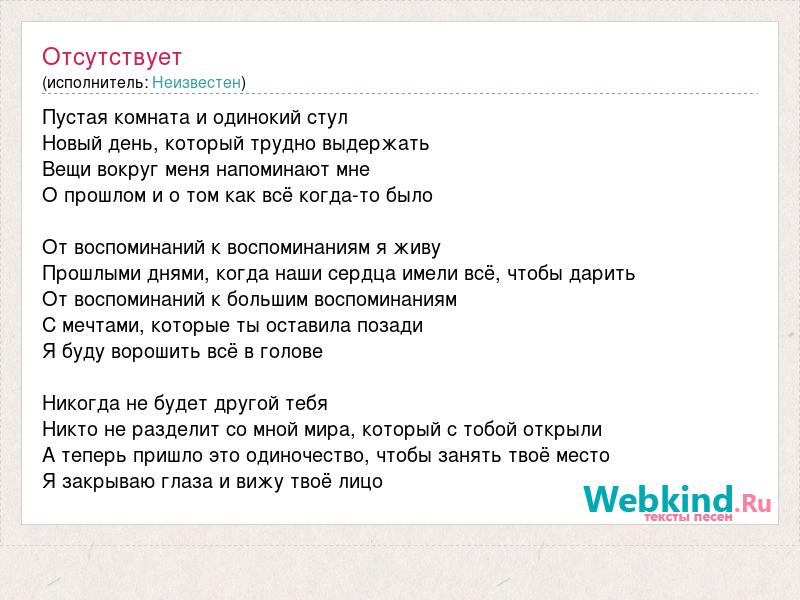 Отсутствует
(исполнитель: Неизвестен)

Пустая комната и одинокий стул
Новый день, который трудно выдержать
Вещи вокруг меня напоминают мне
О прошлом и о том как всё когда-то было

От воспоминаний к воспоминаниям я живу
Прошлыми днями, когда наши сердца имели всё, чтобы дарить
От воспоминаний к большим воспоминаниям
С мечтами, которые ты оставила позади
Я буду ворошить всё в голове

Никогда не будет другой тебя
Никто не разделит со мной мира, который с тобой открыли
А теперь пришло это одиночество, чтобы занять твоё место
Я закрываю глаза и вижу твоё лицо

Webkind.Ru
тексты песен